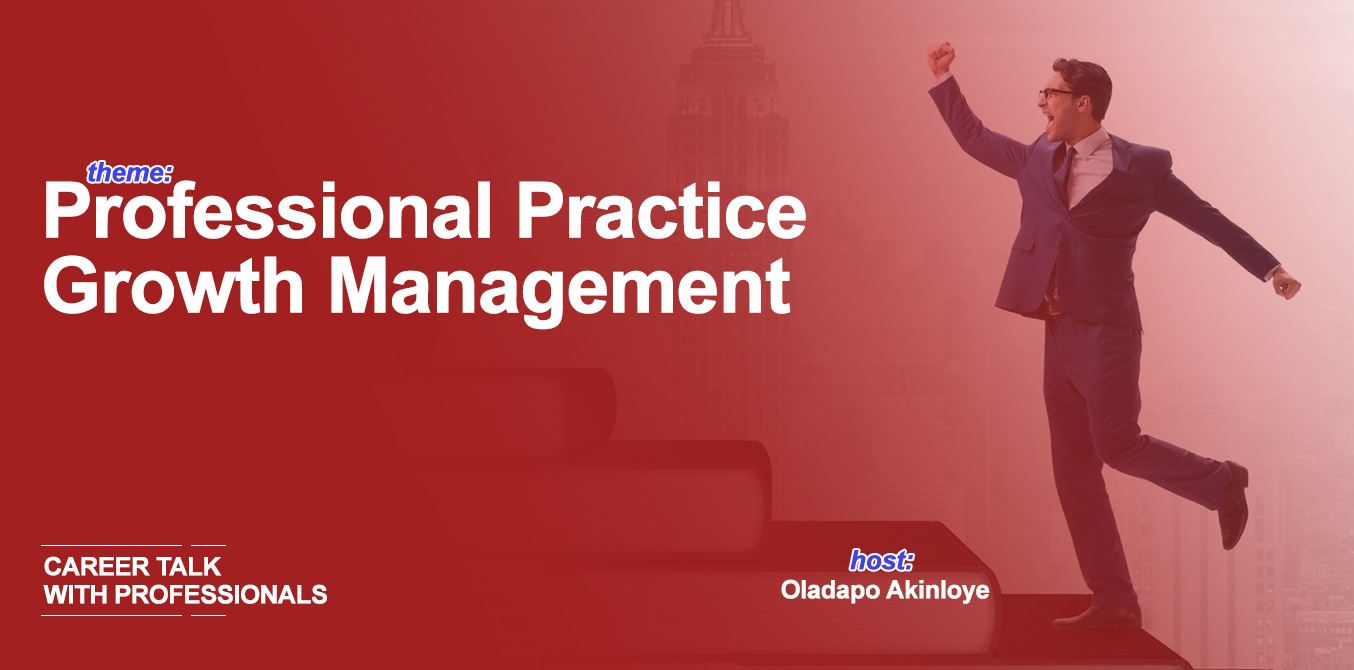 theme:
Professional Practice Growth Management

CAREER TALK
WITH PROFESSIONALS

host:
Oladapo Akinloye